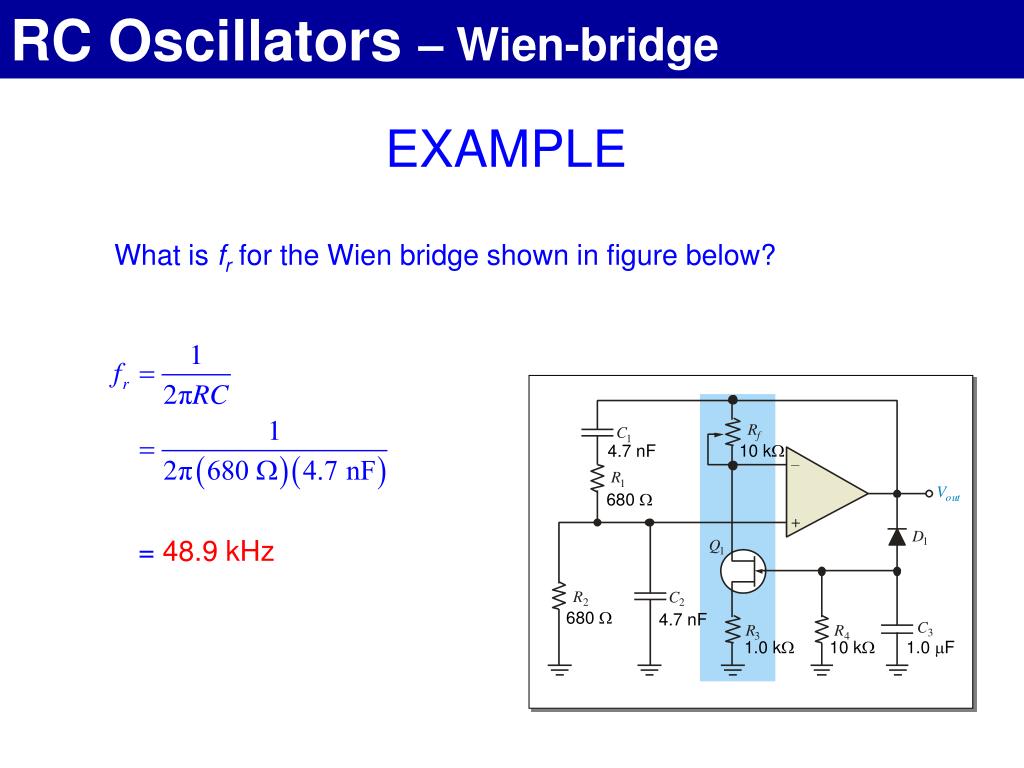 RC Oscillators – Wien-bridge

EXAMPLE

What is $f_r$ for the Wien bridge shown in figure below?

$f_r = \frac{1}{2\pi RC}$

$= \frac{1}{2\pi(680\ \Omega)(4.7\ \text{nF})}$

= 48.9 kHz

$C_1$
4.7 nF
$R_1$
680 Ω
$R_f$
10 kΩ
$-$
$+$
$V_{out}$
$D_1$
$Q_1$
$R_2$
680 Ω
$C_2$
4.7 nF
$R_3$
1.0 kΩ
$R_4$
10 kΩ
$C_3$
1.0 μF